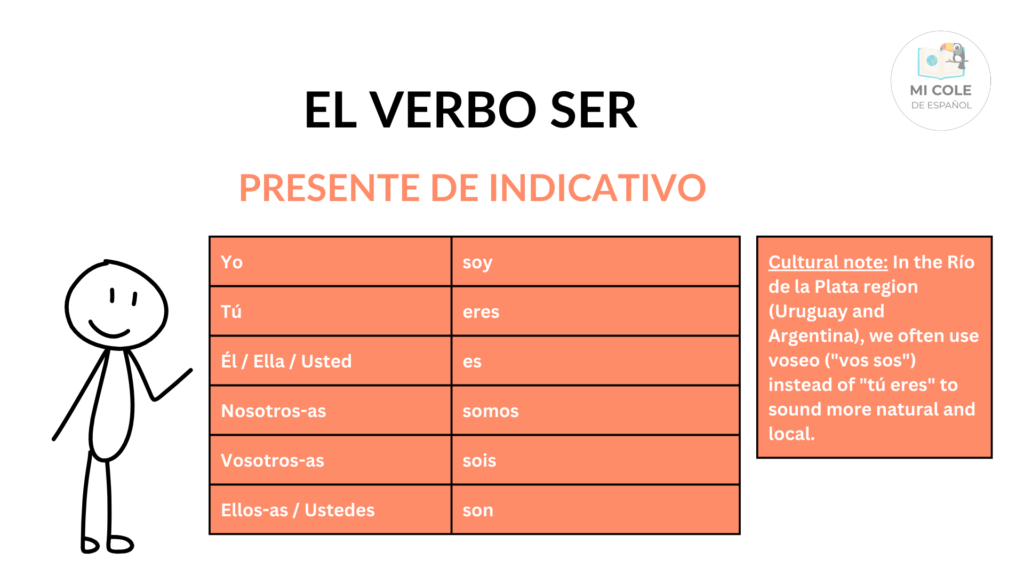 MI COLE DE ESPAÑOL

EL VERBO SER

PRESENTE DE INDICATIVO

| Yo | soy |
|---|---|
| Tú | eres |
| Él / Ella / Usted | es |
| Nosotros-as | somos |
| Vosotros-as | sois |
| Ellos-as / Ustedes | son |

Cultural note: In the Río de la Plata region (Uruguay and Argentina), we often use voseo ("vos sos") instead of "tú eres" to sound more natural and local.